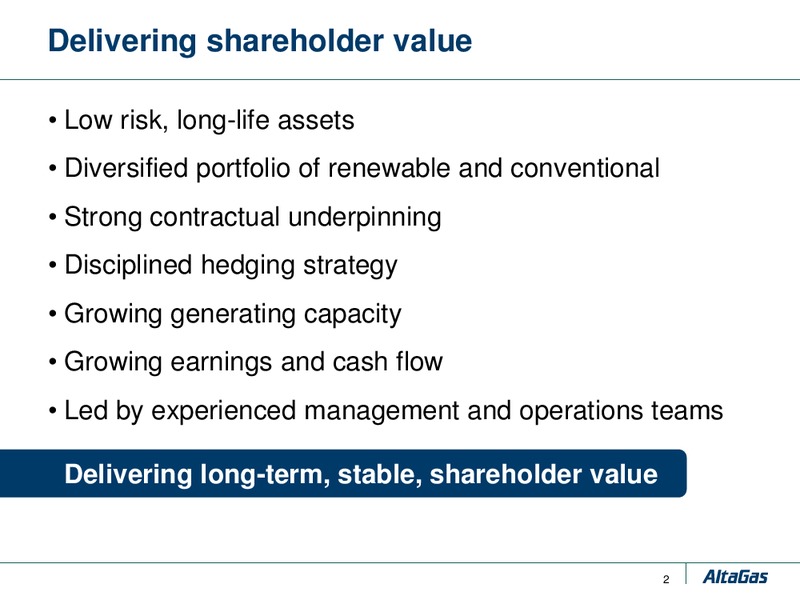 Delivering shareholder value

• Low risk, long-life assets

• Diversified portfolio of renewable and conventional

• Strong contractual underpinning

• Disciplined hedging strategy

• Growing generating capacity

• Growing earnings and cash flow

• Led by experienced management and operations teams

Delivering long-term, stable, shareholder value

2

AltaGas